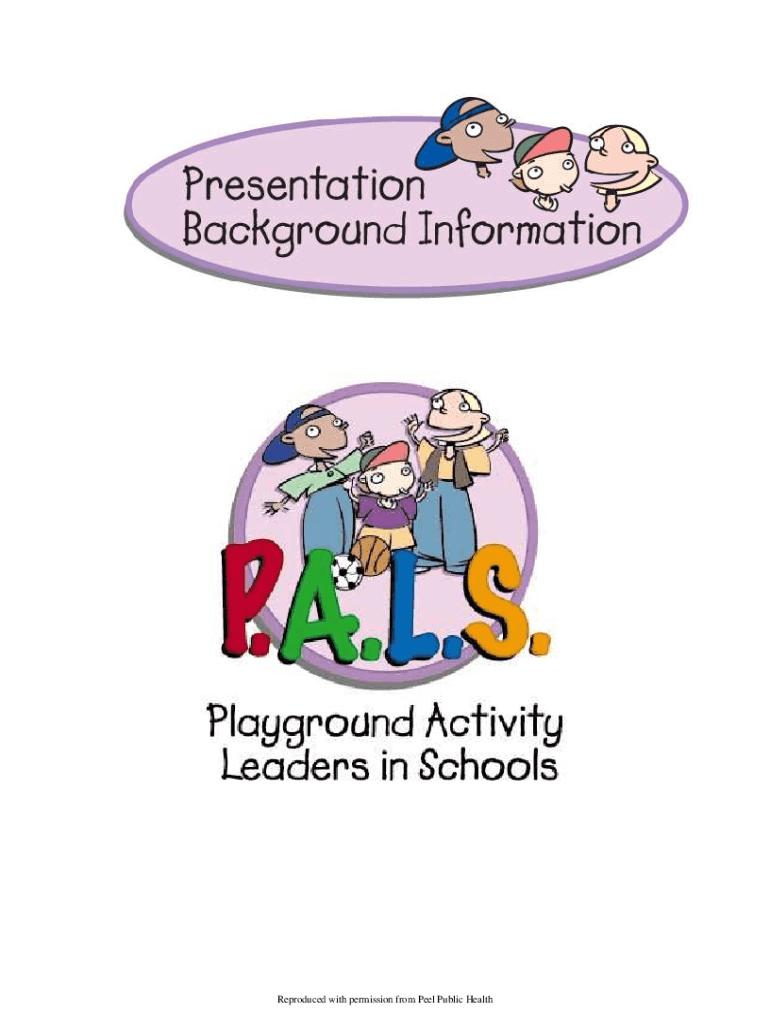 Presentation Background Information

P.A.L.S.

Playground Activity Leaders in Schools

Reproduced with permission from Peel Public Health